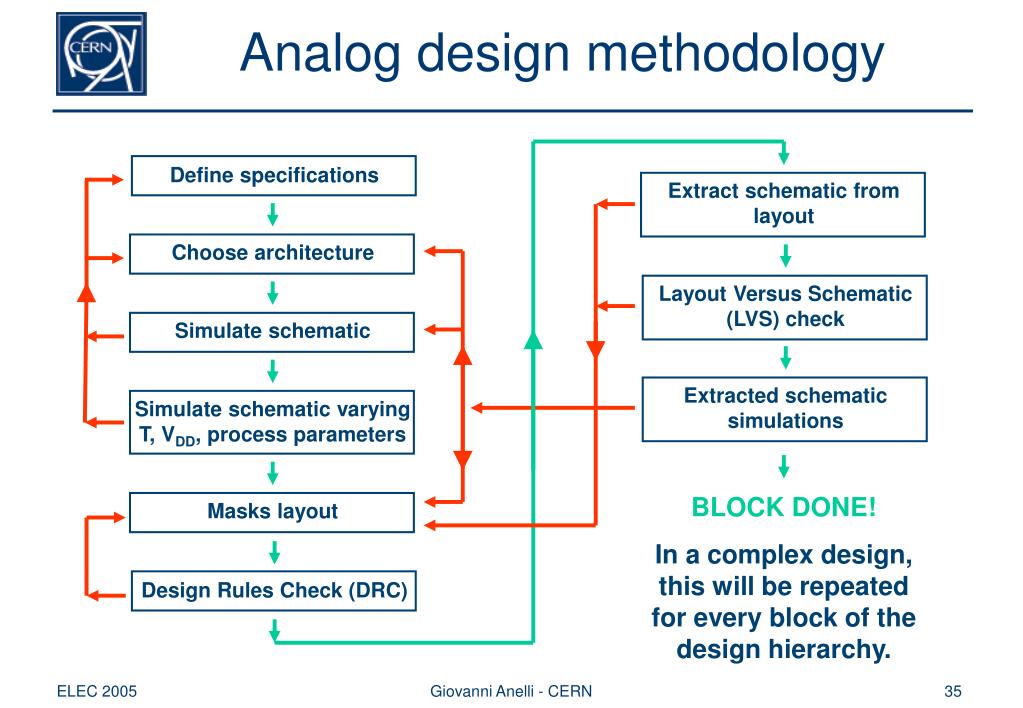 CERN

Analog design methodology

Define specifications

Choose architecture

Simulate schematic

Simulate schematic varying T, $V_{DD}$, process parameters

Masks layout

Design Rules Check (DRC)

Extract schematic from layout

Layout Versus Schematic (LVS) check

Extracted schematic simulations

BLOCK DONE!

In a complex design, this will be repeated for every block of the design hierarchy.

ELEC 2005

Giovanni Anelli - CERN

35